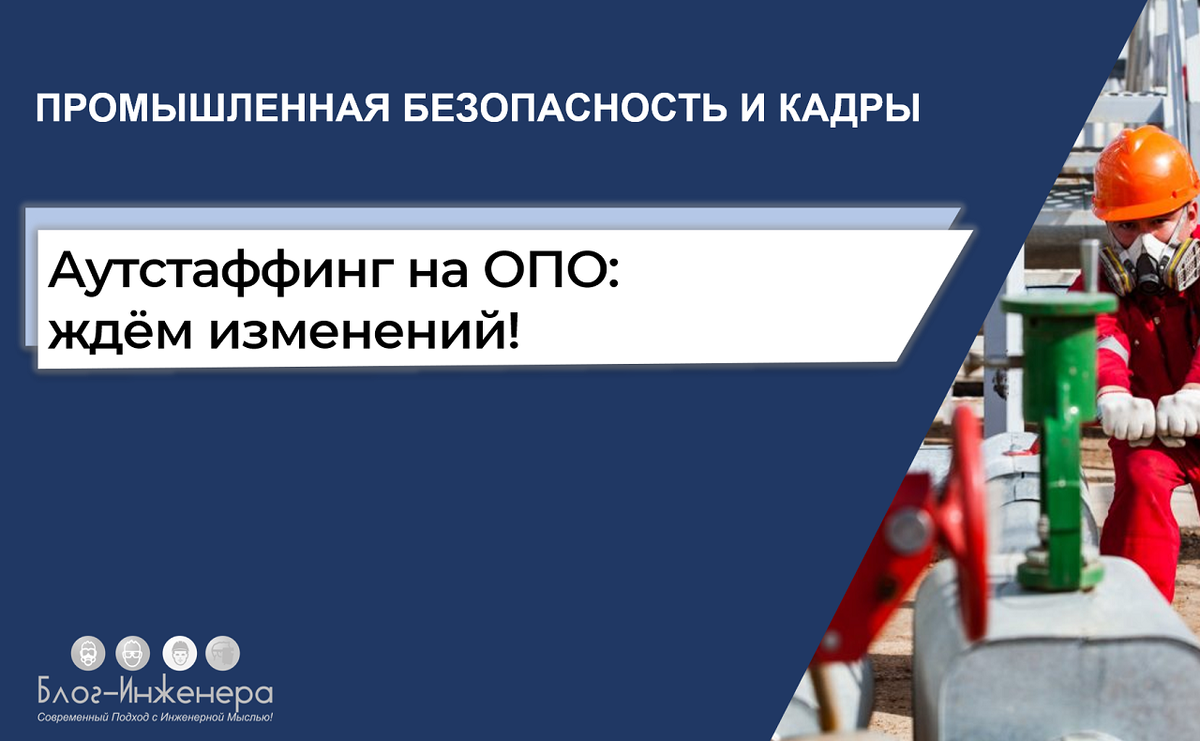 ПРОМЫШЛЕННАЯ БЕЗОПАСНОСТЬ И КАДРЫ

Аутстаффинг на ОПО: ждём изменений!

Блог-Инженера
Современный Подход с Инженерной Мыслью!